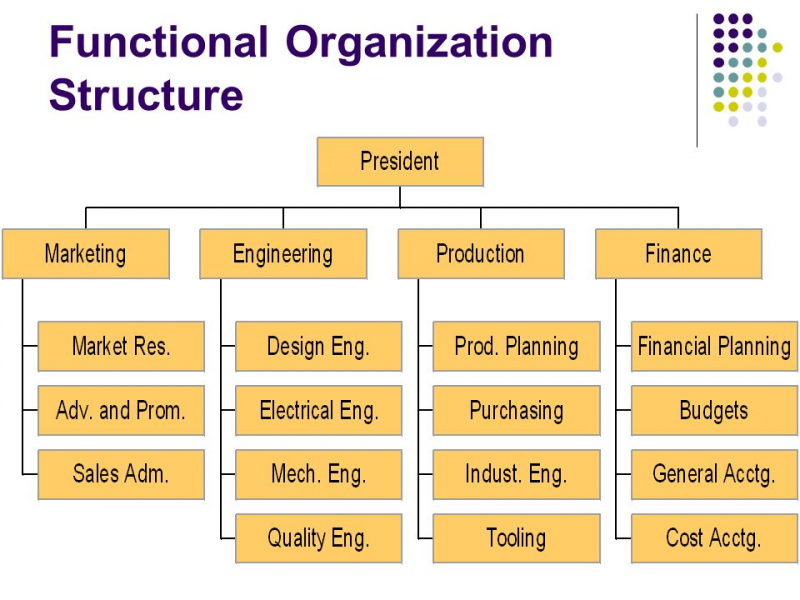 Functional Organization Structure

President

Marketing

Market Res.

Adv. and Prom.

Sales Adm.

Engineering

Design Eng.

Electrical Eng.

Mech. Eng.

Quality Eng.

Production

Prod. Planning

Purchasing

Indust. Eng.

Tooling

Finance

Financial Planning

Budgets

General Acctg.

Cost Acctg.